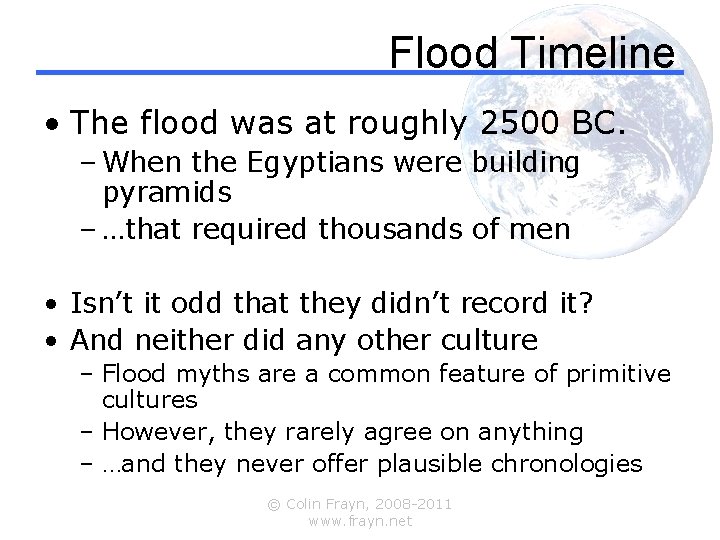 Flood Timeline

• The flood was at roughly 2500 BC.
– When the Egyptians were building pyramids
– …that required thousands of men

• Isn't it odd that they didn't record it?
• And neither did any other culture
– Flood myths are a common feature of primitive cultures
– However, they rarely agree on anything
– …and they never offer plausible chronologies

© Colin Frayn, 2008-2011
www.frayn.net